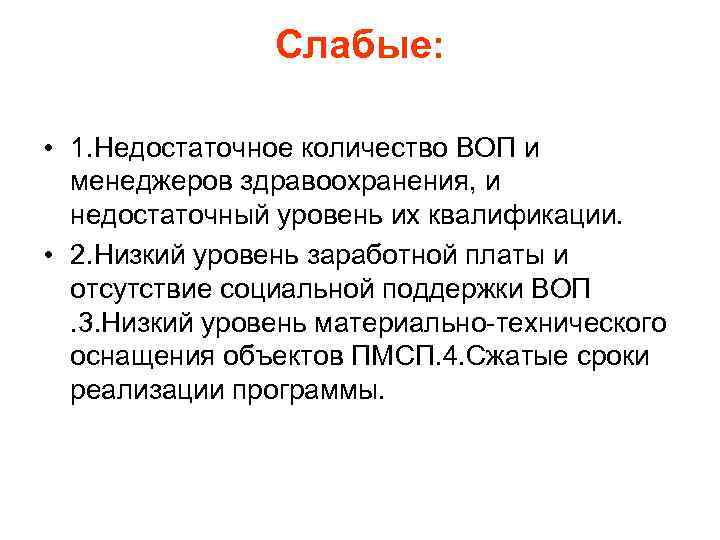 Слабые:

• 1.Недостаточное количество ВОП и менеджеров здравоохранения, и недостаточный уровень их квалификации.
• 2.Низкий уровень заработной платы и отсутствие социальной поддержки ВОП .3.Низкий уровень материально-технического оснащения объектов ПМСП.4.Сжатые сроки реализации программы.